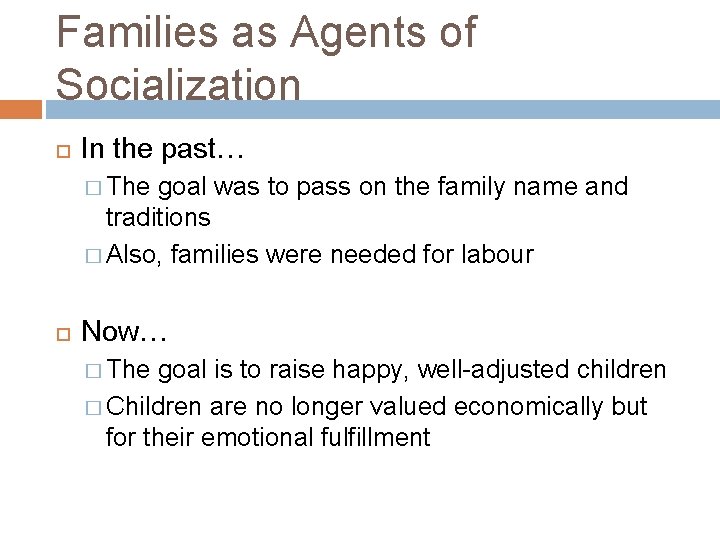 Families as Agents of Socialization

In the past…

The goal was to pass on the family name and traditions

Also, families were needed for labour

Now…

The goal is to raise happy, well-adjusted children

Children are no longer valued economically but for their emotional fulfillment